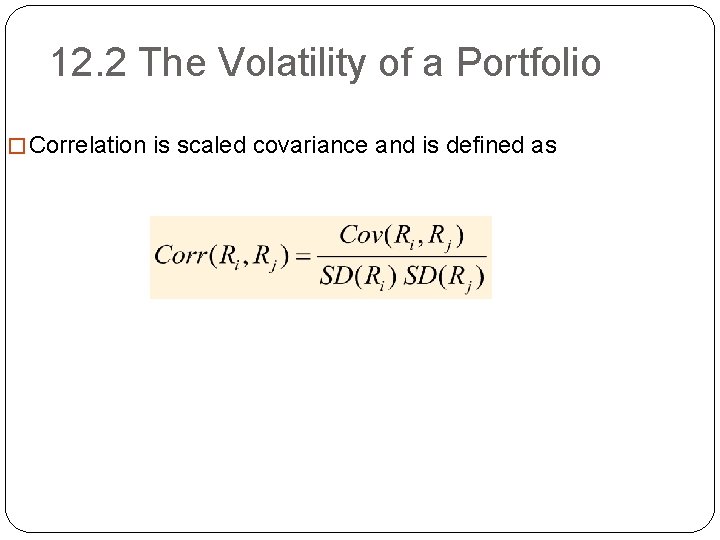 12.2 The Volatility of a Portfolio

Correlation is scaled covariance and is defined as

$Corr(R_i, R_j) = \frac{Cov(R_i, R_j)}{SD(R_i)\, SD(R_j)}$